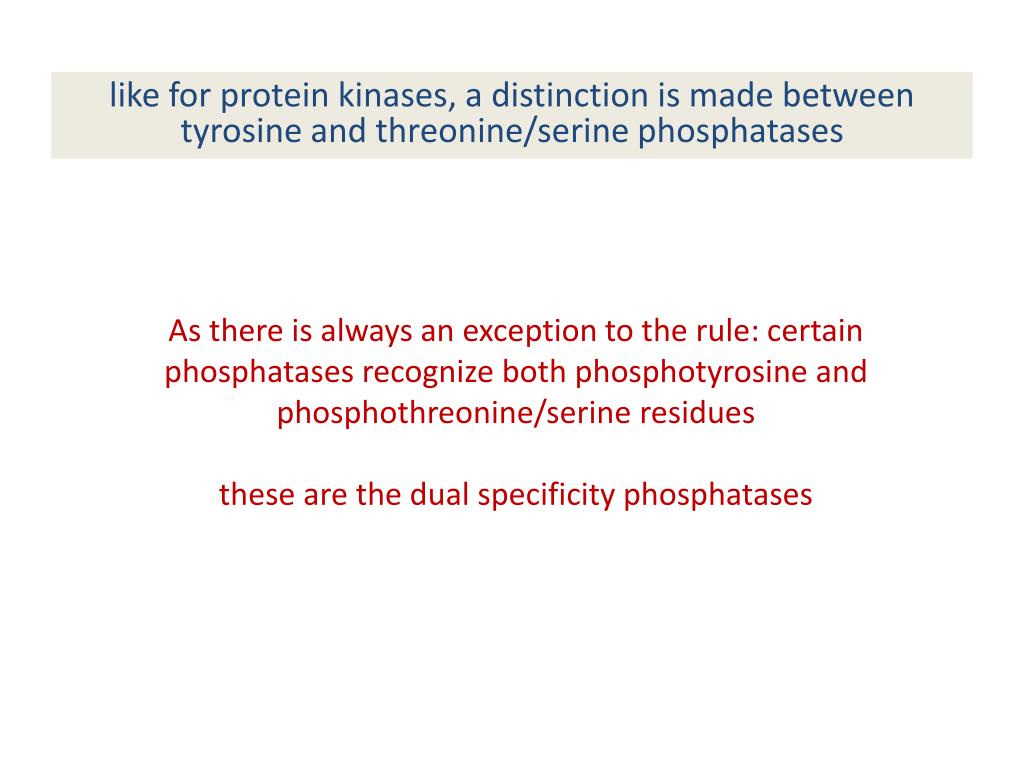 like for protein kinases, a distinction is made between tyrosine and threonine/serine phosphatases

As there is always an exception to the rule: certain phosphatases recognize both phosphotyrosine and phosphothreonine/serine residues

these are the dual specificity phosphatases